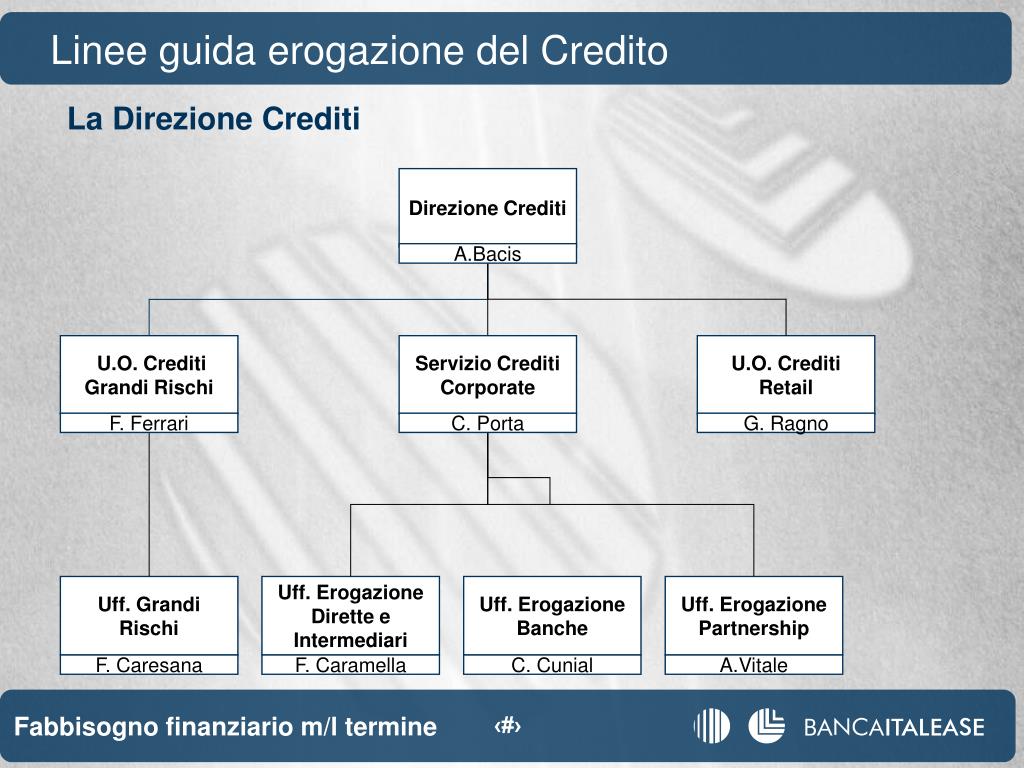 Linee guida erogazione del Credito

La Direzione Crediti

Direzione Crediti
A.Bacis

U.O. Crediti Grandi Rischi
F. Ferrari

Servizio Crediti Corporate
C. Porta

U.O. Crediti Retail
G. Ragno

Uff. Grandi Rischi
F. Caresana

Uff. Erogazione Dirette e Intermediari
F. Caramella

Uff. Erogazione Banche
C. Cunial

Uff. Erogazione Partnership
A.Vitale

Fabbisogno finanziario m/l termine

‹#›

BANCAITALEASE